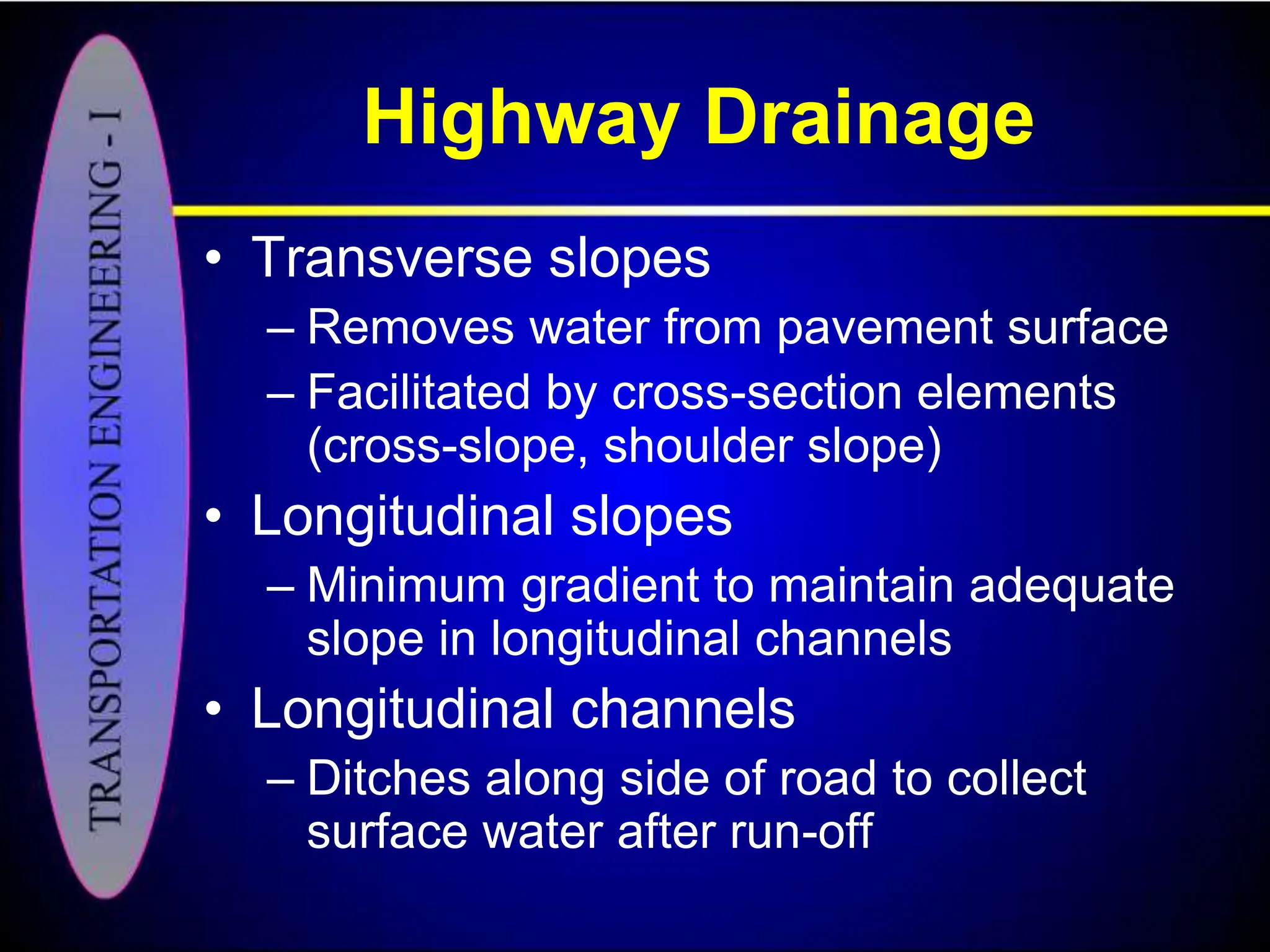 TRANSPORTATION ENGINEERING - I

Highway Drainage

• Transverse slopes
– Removes water from pavement surface
– Facilitated by cross-section elements (cross-slope, shoulder slope)
• Longitudinal slopes
– Minimum gradient to maintain adequate slope in longitudinal channels
• Longitudinal channels
– Ditches along side of road to collect surface water after run-off